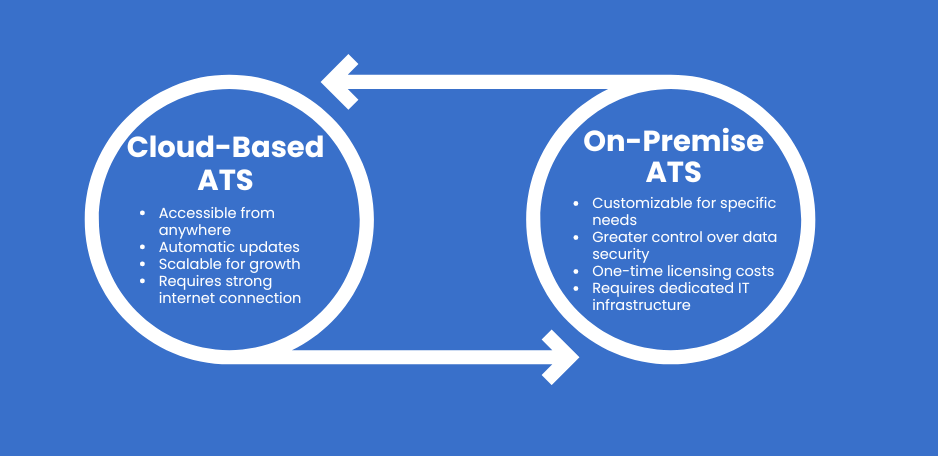 Cloud-Based ATS

- Accessible from anywhere
- Automatic updates
- Scalable for growth
- Requires strong internet connection

On-Premise ATS

- Customizable for specific needs
- Greater control over data security
- One-time licensing costs
- Requires dedicated IT infrastructure